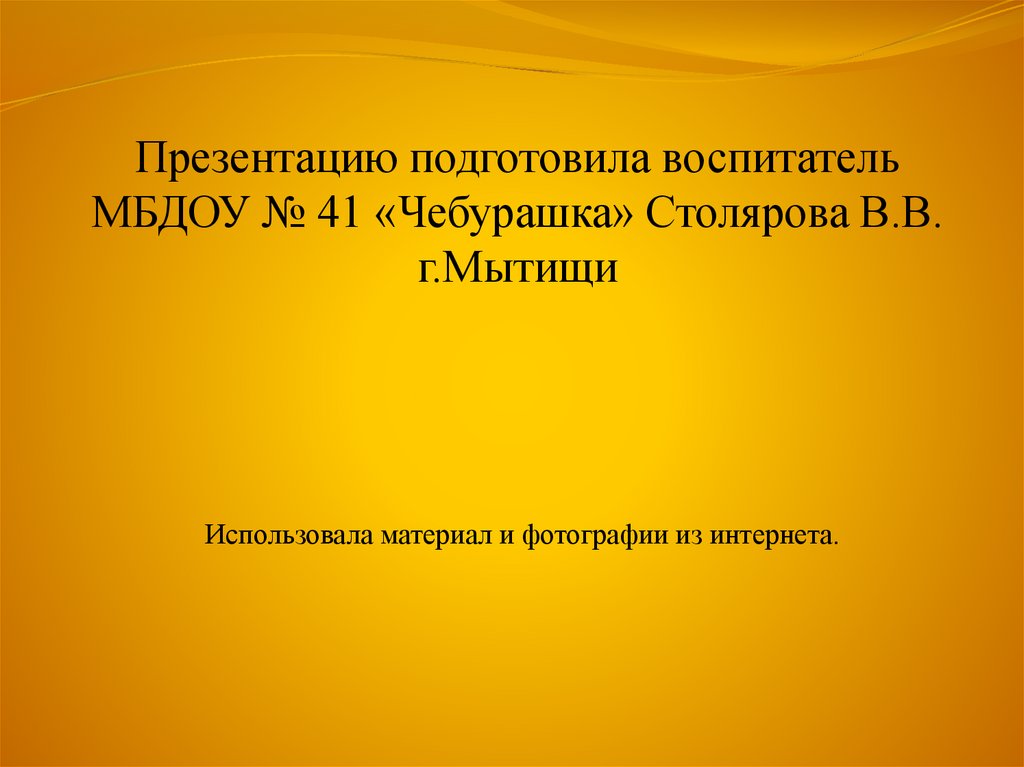 Презентацию подготовила воспитатель МБДОУ № 41 «Чебурашка» Столярова В.В. г.Мытищи

Использовала материал и фотографии из интернета.